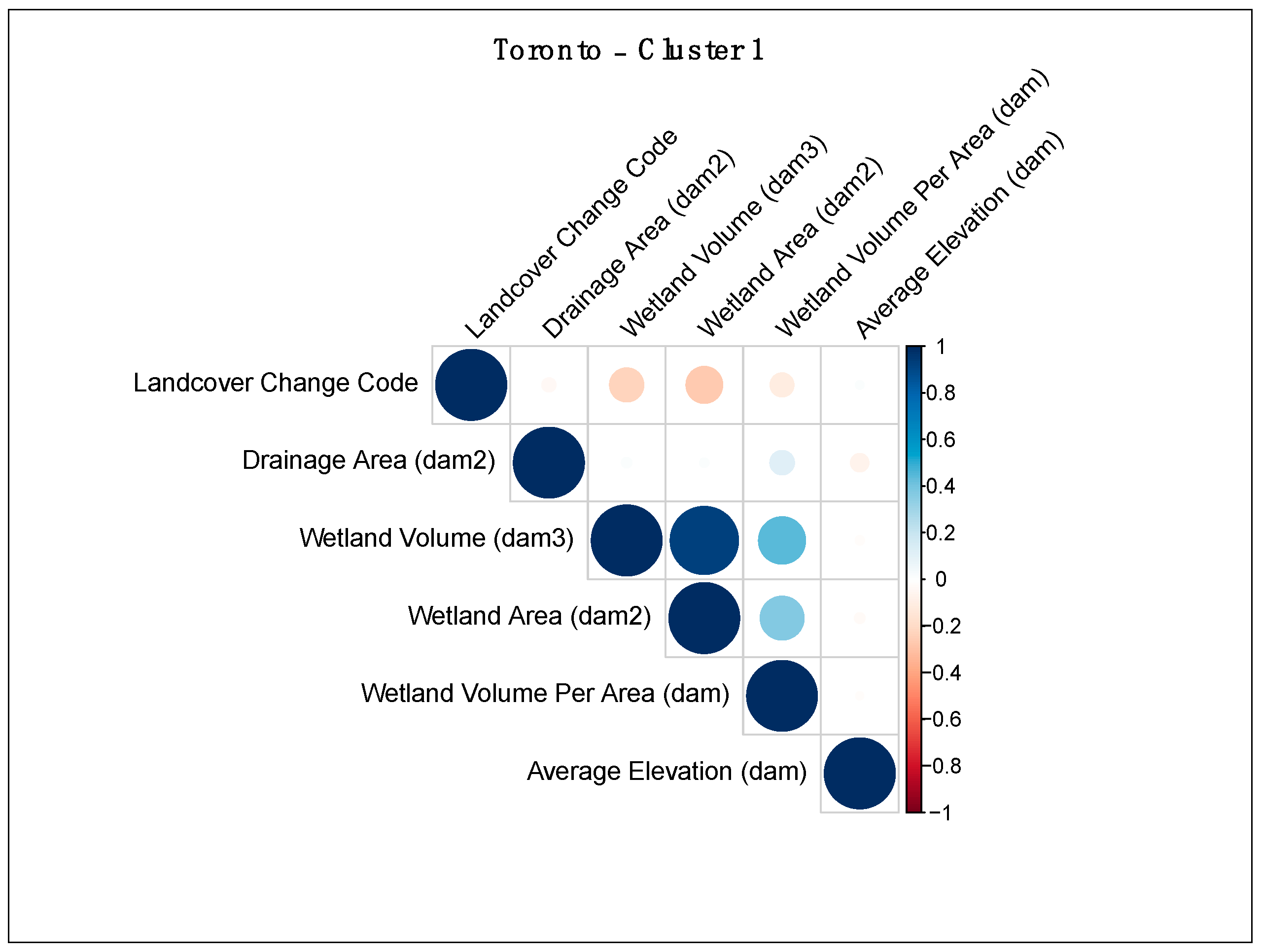 Toronto – Cluster 1

Landcover Change Code
Drainage Area (dam2)
Wetland Volume (dam3)
Wetland Area (dam2)
Wetland Volume Per Area (dam)
Average Elevation (dam)

Landcover Change Code
Drainage Area (dam2)
Wetland Volume (dam3)
Wetland Area (dam2)
Wetland Volume Per Area (dam)
Average Elevation (dam)

1
0.8
0.6
0.4
0.2
0
−0.2
−0.4
−0.6
−0.8
−1